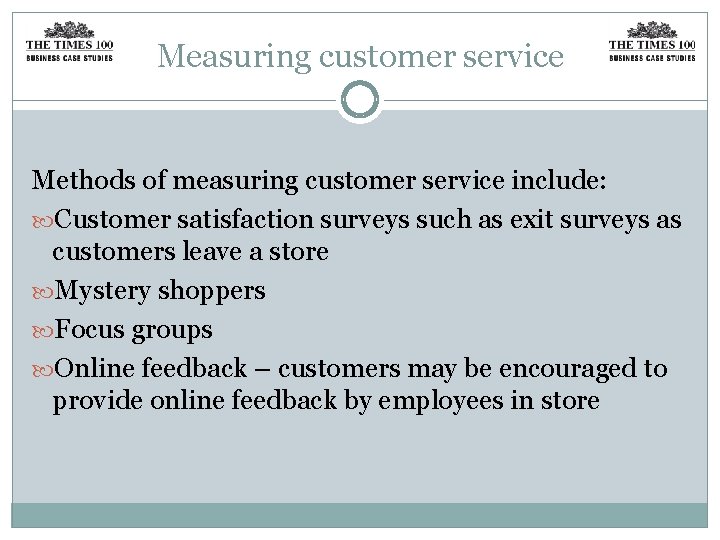 THE TIMES 100
BUSINESS CASE STUDIES

Measuring customer service

THE TIMES 100
BUSINESS CASE STUDIES

Methods of measuring customer service include:

Customer satisfaction surveys such as exit surveys as customers leave a store

Mystery shoppers

Focus groups

Online feedback – customers may be encouraged to provide online feedback by employees in store